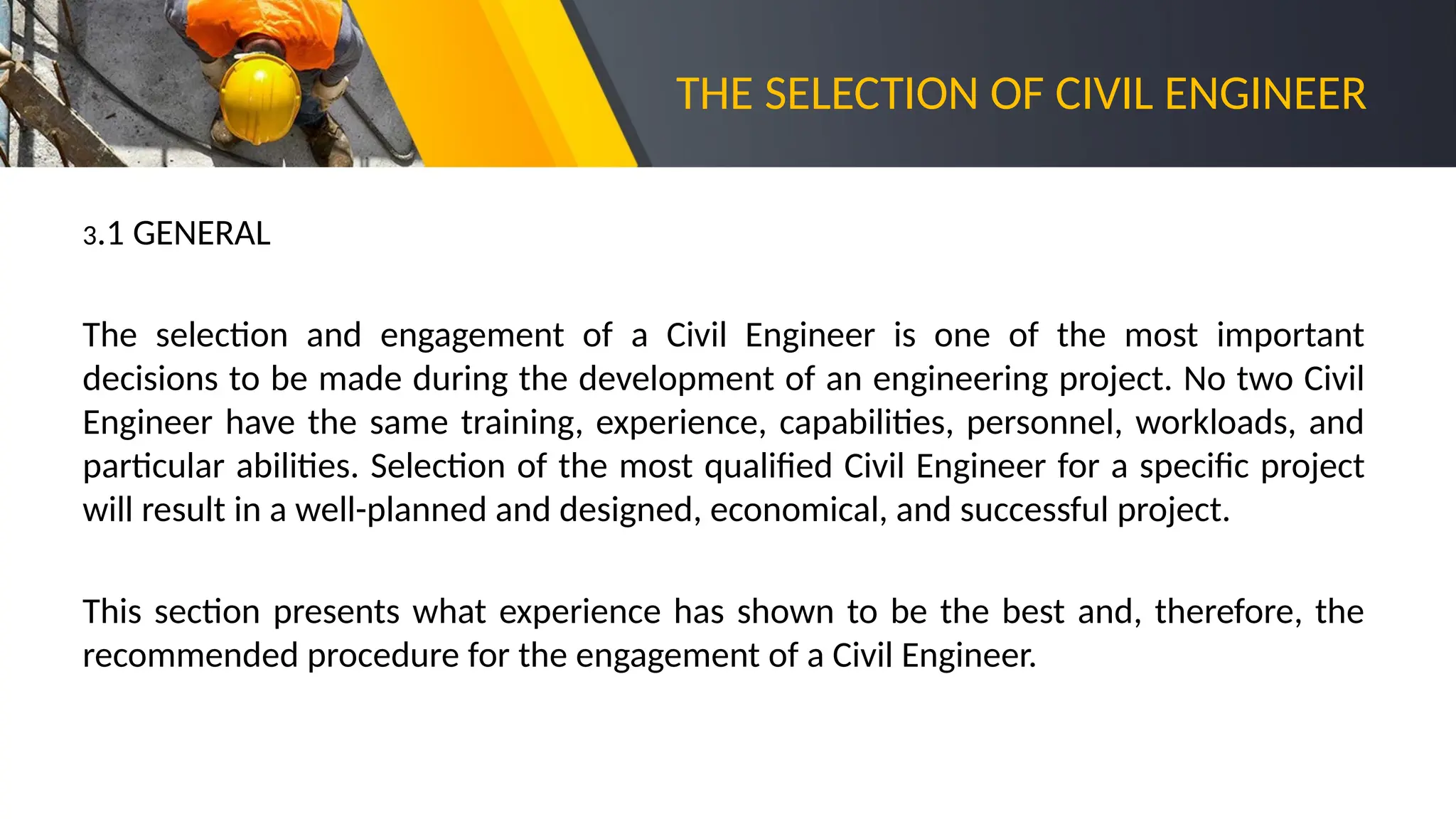 THE SELECTION OF CIVIL ENGINEER

3.1 GENERAL

The selection and engagement of a Civil Engineer is one of the most important decisions to be made during the development of an engineering project. No two Civil Engineer have the same training, experience, capabilities, personnel, workloads, and particular abilities. Selection of the most qualified Civil Engineer for a specific project will result in a well-planned and designed, economical, and successful project.

This section presents what experience has shown to be the best and, therefore, the recommended procedure for the engagement of a Civil Engineer.